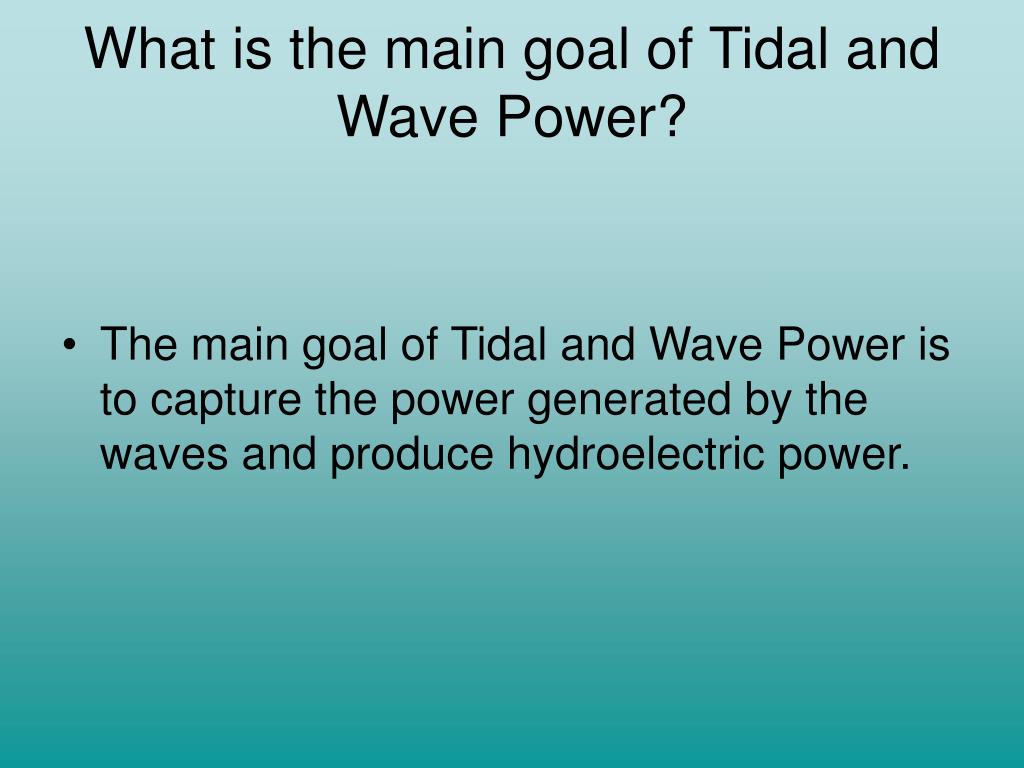 What is the main goal of Tidal and Wave Power?

• The main goal of Tidal and Wave Power is to capture the power generated by the waves and produce hydroelectric power.